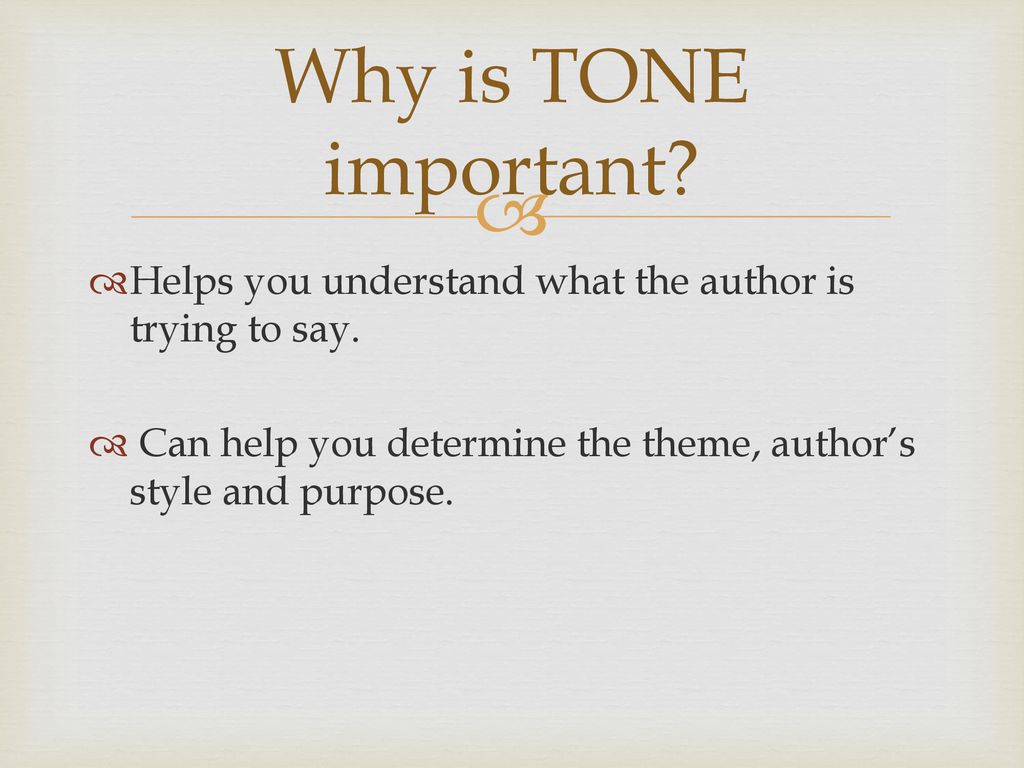 Why is TONE important?

Helps you understand what the author is trying to say.

Can help you determine the theme, author's style and purpose.